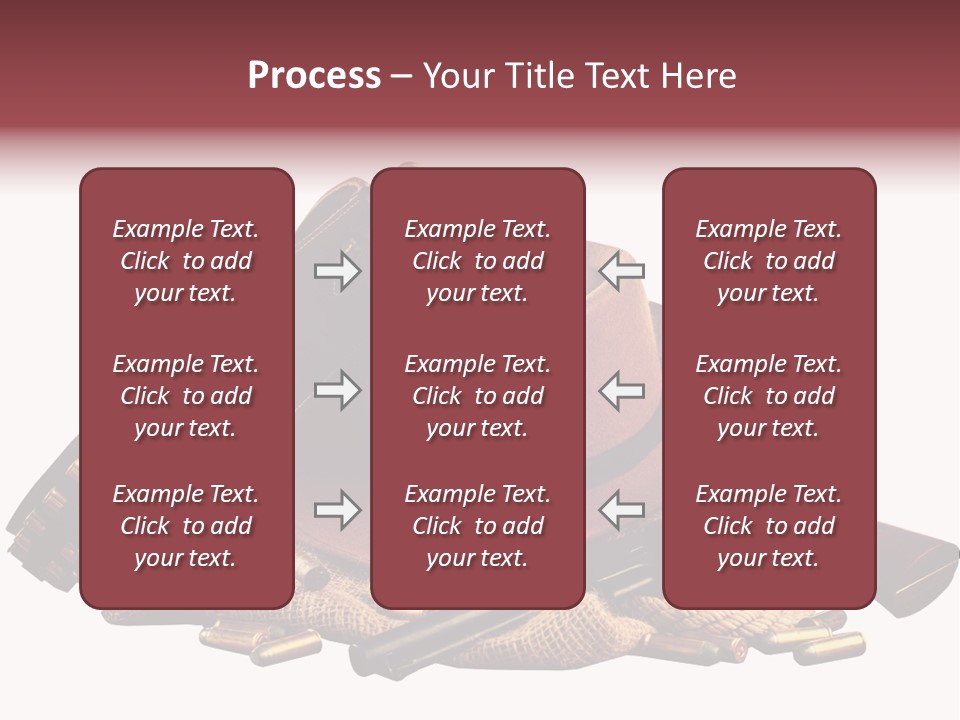 Process – Your Title Text Here

Example Text. Click to add your text.

Example Text. Click to add your text.

Example Text. Click to add your text.

Example Text. Click to add your text.

Example Text. Click to add your text.

Example Text. Click to add your text.

Example Text. Click to add your text.

Example Text. Click to add your text.

Example Text. Click to add your text.